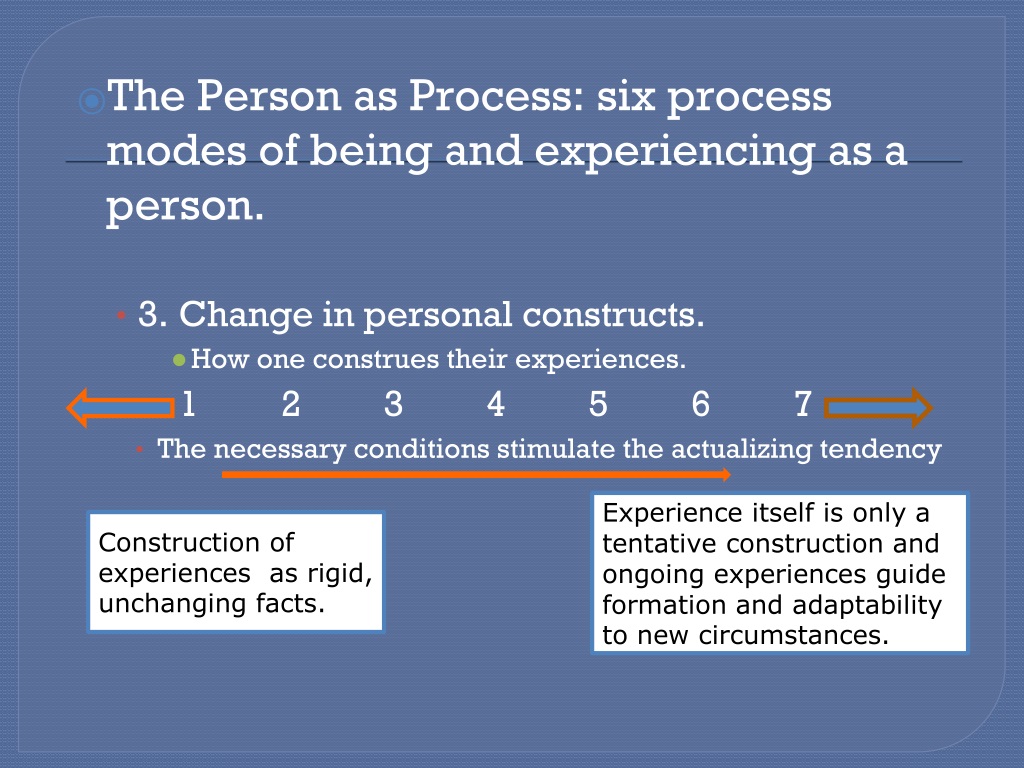 The Person as Process: six process modes of being and experiencing as a person.

3. Change in personal constructs.

How one construes their experiences.

1 2 3 4 5 6 7

The necessary conditions stimulate the actualizing tendency

Construction of experiences as rigid, unchanging facts.

Experience itself is only a tentative construction and ongoing experiences guide formation and adaptability to new circumstances.